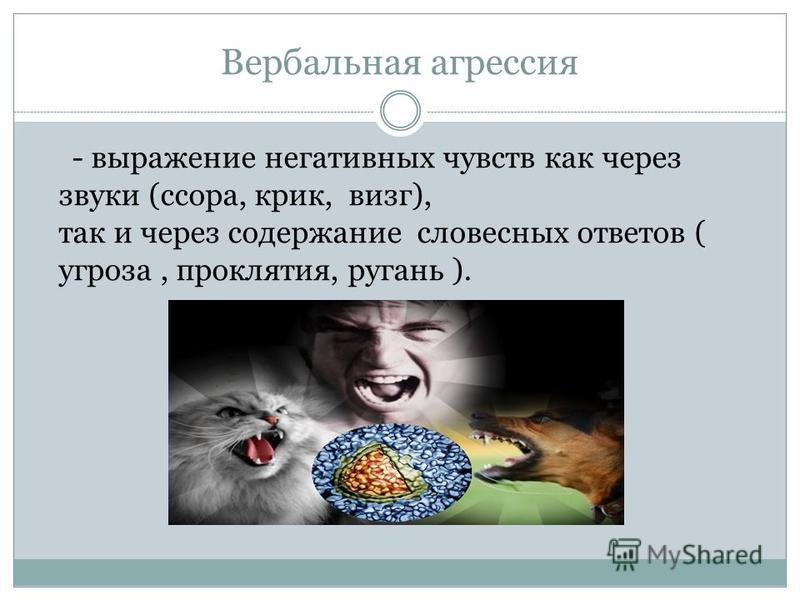 Вербальная агрессия

- выражение негативных чувств как через звуки (ссора, крик, визг),
так и через содержание словесных ответов ( угроза , проклятия, ругань ).

MyShared